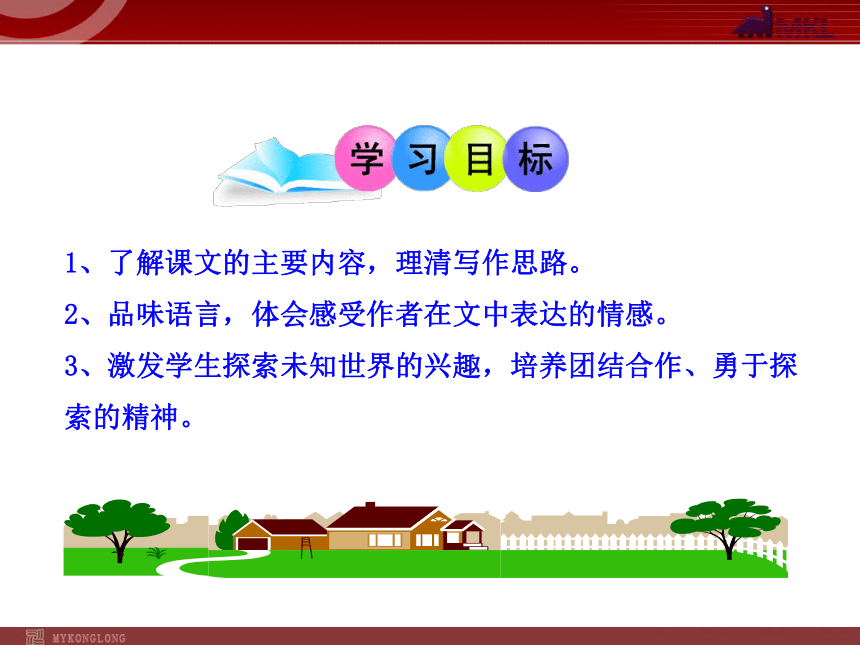 MKL

学习目标

1、了解课文的主要内容，理清写作思路。

2、品味语言，体会感受作者在文中表达的情感。

3、激发学生探索未知世界的兴趣，培养团结合作、勇于探索的精神。

MYKONGLONG